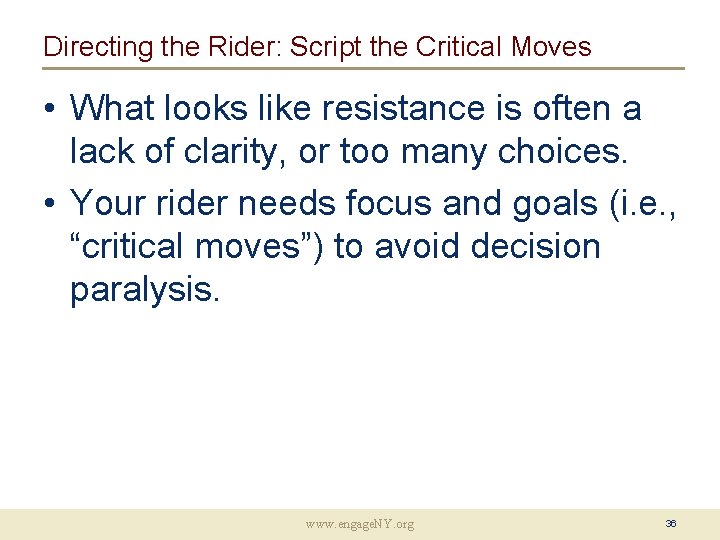 Directing the Rider: Script the Critical Moves

• What looks like resistance is often a lack of clarity, or too many choices.

• Your rider needs focus and goals (i.e., “critical moves”) to avoid decision paralysis.

www.engageNY.org

36